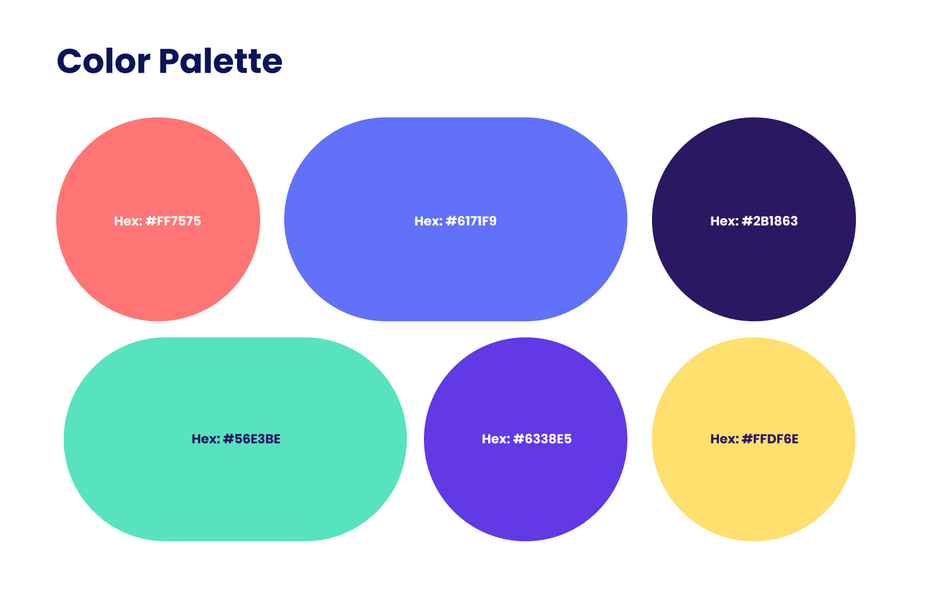 Color Palette

Hex: #FF7575

Hex: #6171F9

Hex: #2B1863

Hex: #56E3BE

Hex: #6338E5

Hex: #FFDF6E